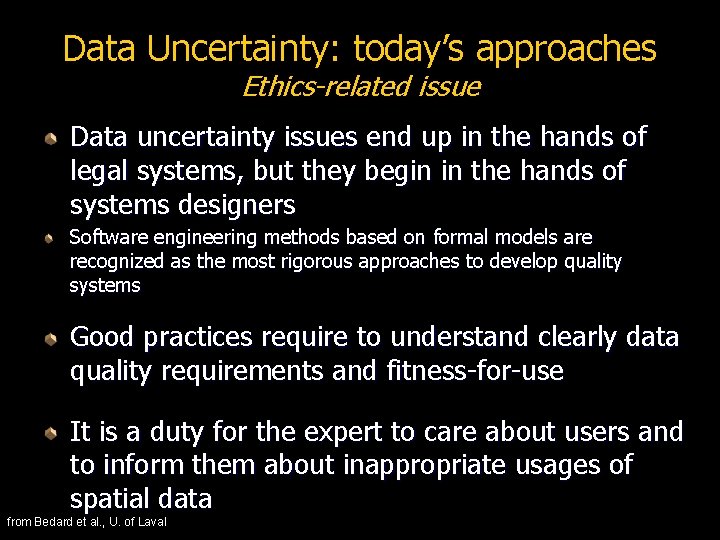 Data Uncertainty: today's approaches
Ethics-related issue

Data uncertainty issues end up in the hands of legal systems, but they begin in the hands of systems designers

Software engineering methods based on formal models are recognized as the most rigorous approaches to develop quality systems

Good practices require to understand clearly data quality requirements and fitness-for-use

It is a duty for the expert to care about users and to inform them about inappropriate usages of spatial data

from Bedard et al., U. of Laval